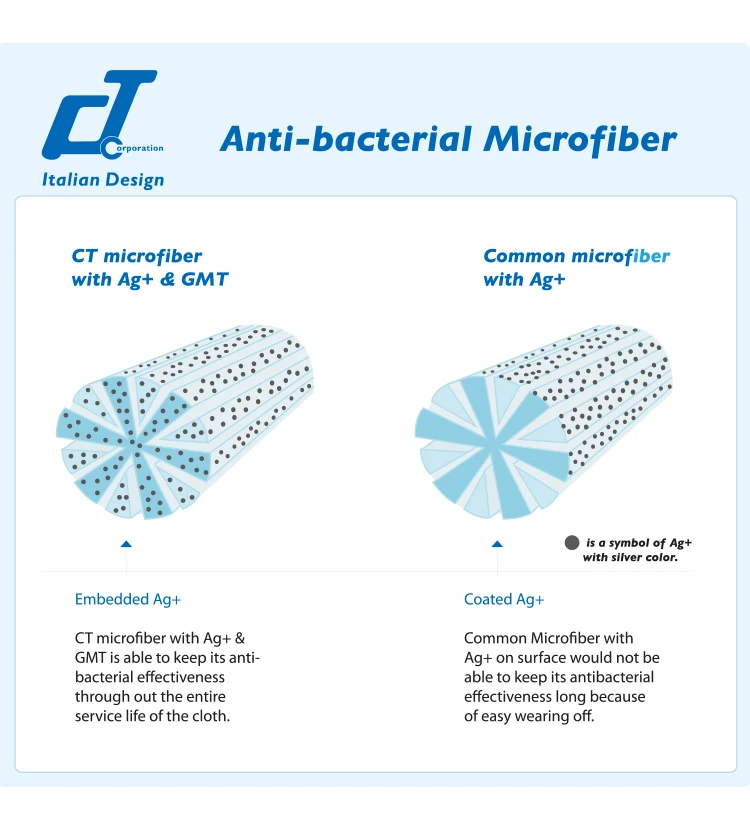 CT
Corporation
Italian Design

Anti-bacterial Microfiber

CT microfiber with Ag+ & GMT

Common microfiber with Ag+

is a symbol of Ag+ with silver color.

Embedded Ag+

CT microfiber with Ag+ & GMT is able to keep its anti-bacterial effectiveness through out the entire service life of the cloth.

Coated Ag+

Common Microfiber with Ag+ on surface would not be able to keep its antibacterial effectiveness long because of easy wearing off.